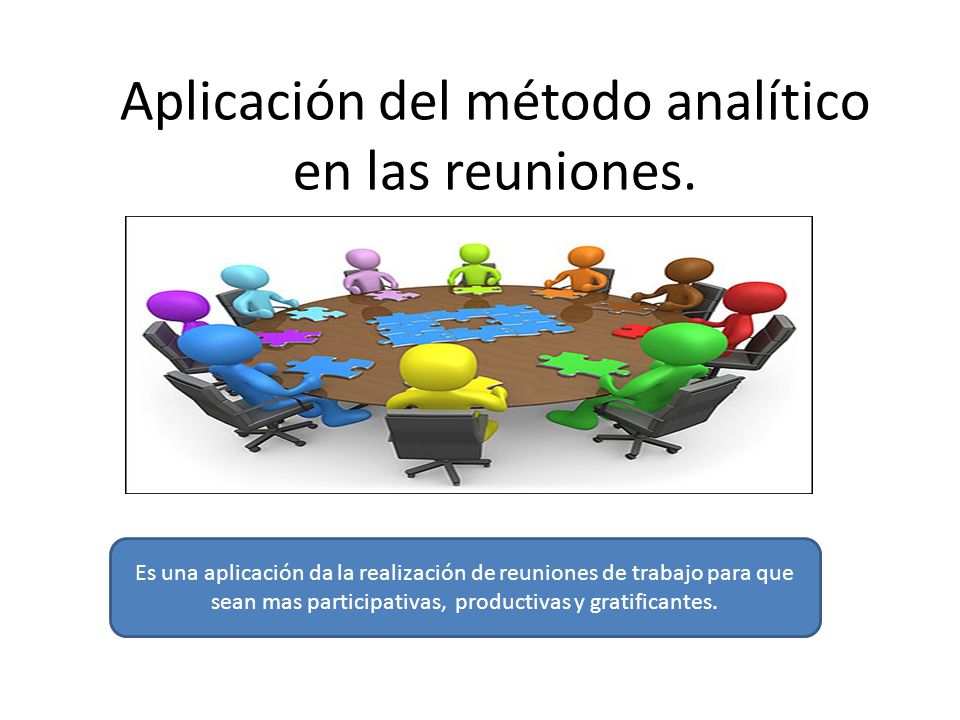 Aplicación del método analítico en las reuniones.

Es una aplicación da la realización de reuniones de trabajo para que sean mas participativas, productivas y gratificantes.